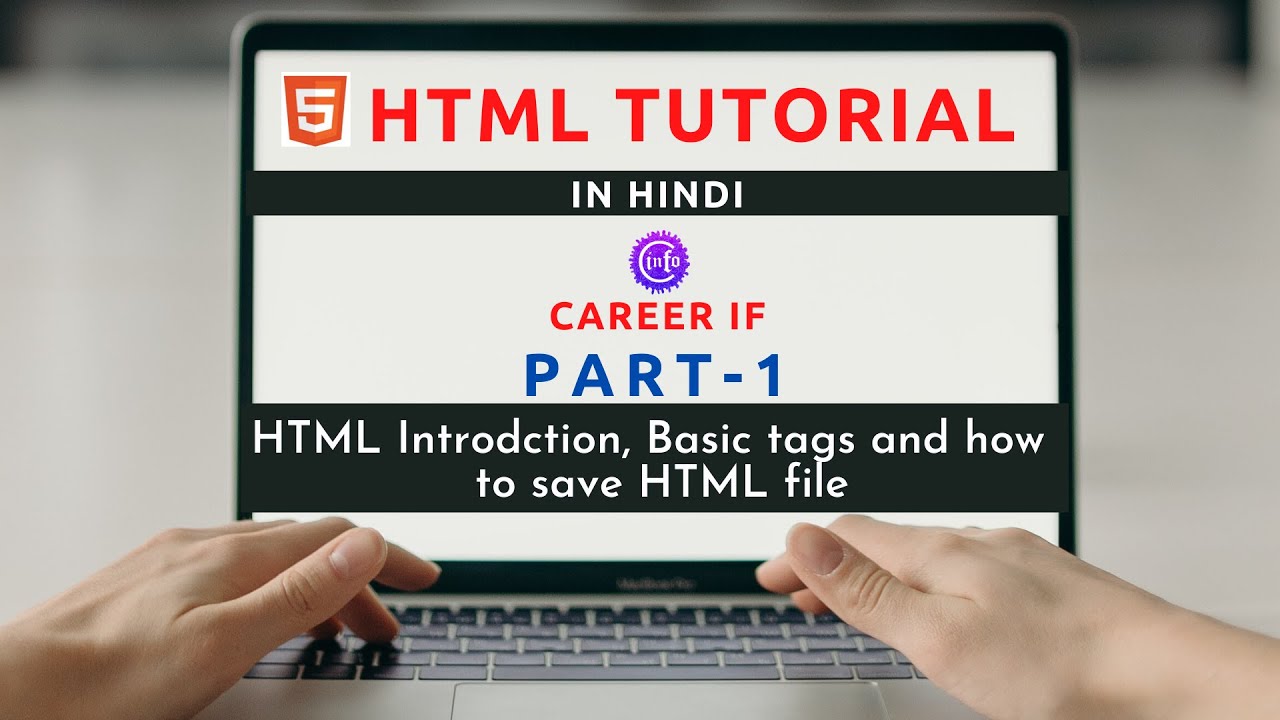 5 HTML TUTORIAL

IN HINDI

info

CAREER IF

PART-1

HTML Introdction, Basic tags and how to save HTML file

MacBook Pro